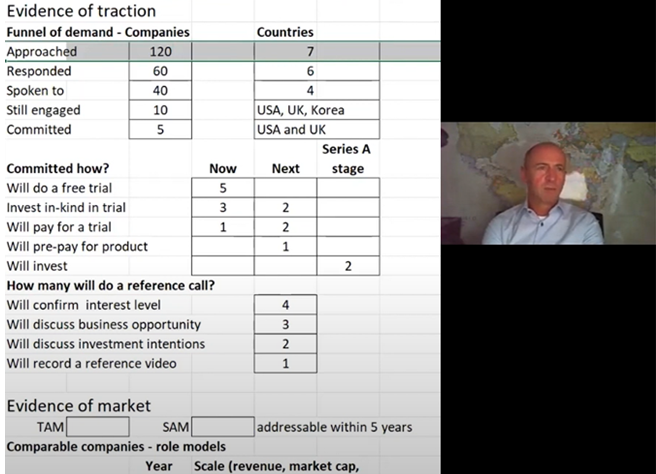 Evidence of traction

| Funnel of demand - Companies | | Countries |
|---|---|---|
| Approached | 120 | 7 |
| Responded | 60 | 6 |
| Spoken to | 40 | 4 |
| Still engaged | 10 | USA, UK, Korea |
| Committed | 5 | USA and UK |

| Committed how? | Now | Next | Series A stage |
|---|---|---|---|
| Will do a free trial | 5 | | |
| Invest in-kind in trial | 3 | 2 | |
| Will pay for a trial | 1 | 2 | |
| Will pre-pay for product | | 1 | |
| Will invest | | | 2 |

| How many will do a reference call? | |
|---|---|
| Will confirm interest level | 4 |
| Will discuss business opportunity | 3 |
| Will discuss investment intentions | 2 |
| Will record a reference video | 1 |

Evidence of market

TAM SAM addressable within 5 years

Comparable companies - role models

Year Scale (revenue, market cap,